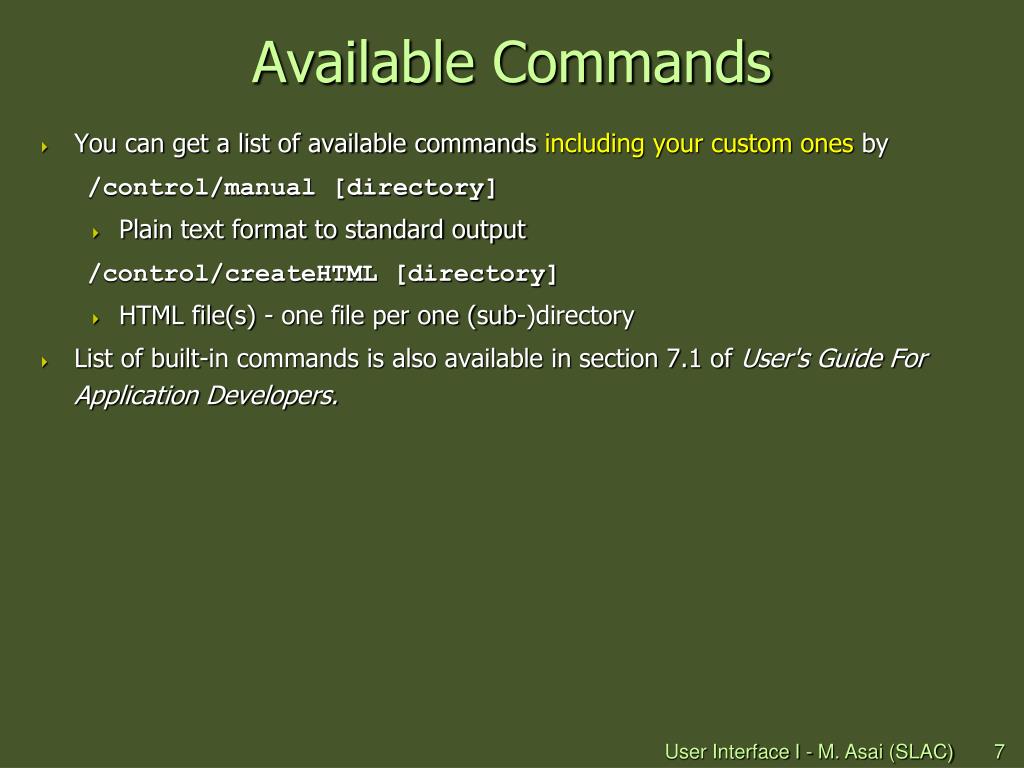 Available Commands

You can get a list of available commands including your custom ones by

/control/manual [directory]

Plain text format to standard output

/control/createHTML [directory]

HTML file(s) - one file per one (sub-)directory

List of built-in commands is also available in section 7.1 of User's Guide For Application Developers.

User Interface I - M. Asai (SLAC) 7